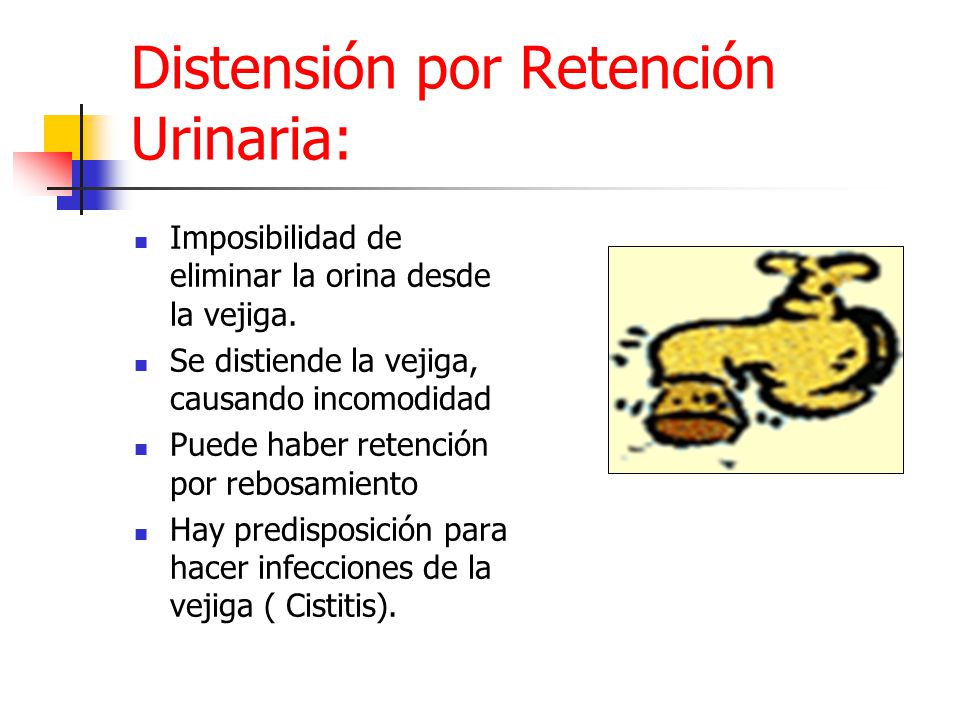 Distensión por Retención Urinaria:

- Imposibilidad de eliminar la orina desde la vejiga.
- Se distiende la vejiga, causando incomodidad
- Puede haber retención por rebosamiento
- Hay predisposición para hacer infecciones de la vejiga ( Cistitis).